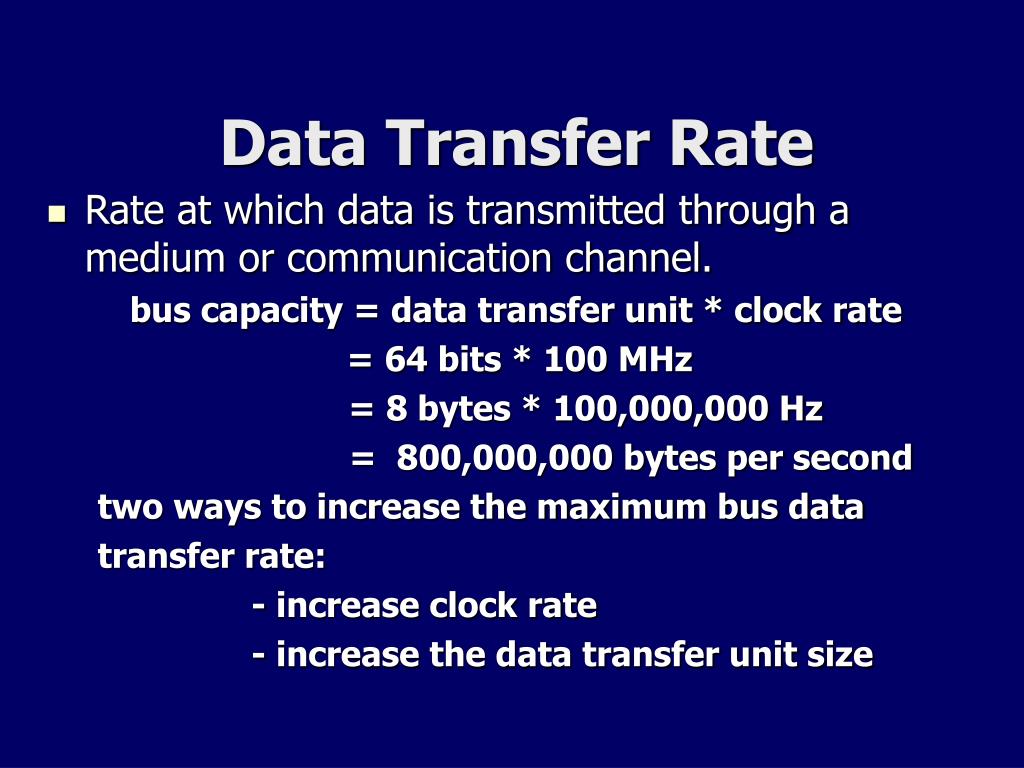 Data Transfer Rate

Rate at which data is transmitted through a medium or communication channel.

bus capacity = data transfer unit * clock rate
= 64 bits * 100 MHz
= 8 bytes * 100,000,000 Hz
= 800,000,000 bytes per second

two ways to increase the maximum bus data transfer rate:
- increase clock rate
- increase the data transfer unit size